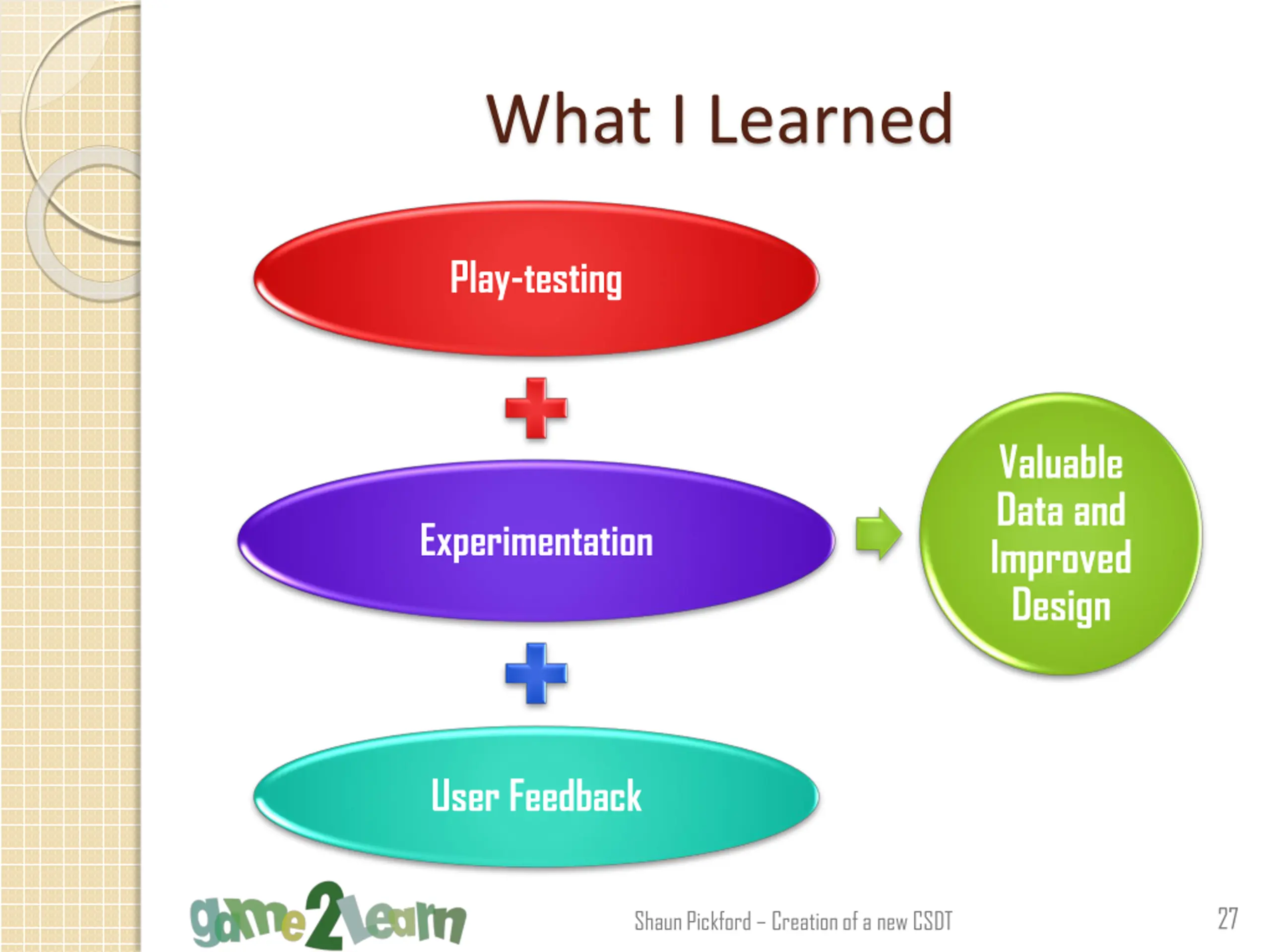 What I Learned

Play-testing

Experimentation

User Feedback

Valuable Data and Improved Design

game2learn

Shaun Pickford – Creation of a new CSDT

27